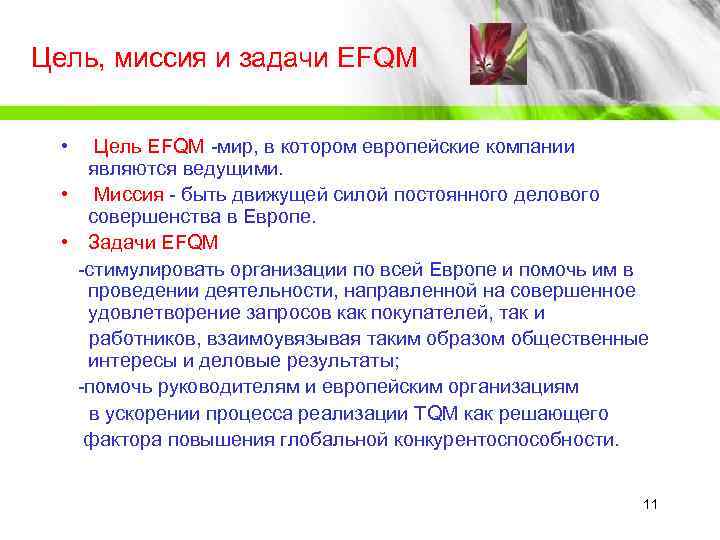 Цель, миссия и задачи EFQM

• Цель EFQM -мир, в котором европейские компании являются ведущими.
• Миссия - быть движущей силой постоянного делового совершенства в Европе.
• Задачи EFQM

-стимулировать организации по всей Европе и помочь им в проведении деятельности, направленной на совершенное удовлетворение запросов как покупателей, так и работников, взаимоувязывая таким образом общественные интересы и деловые результаты;

-помочь руководителям и европейским организациям в ускорении процесса реализации TQM как решающего фактора повышения глобальной конкурентоспособности.

11